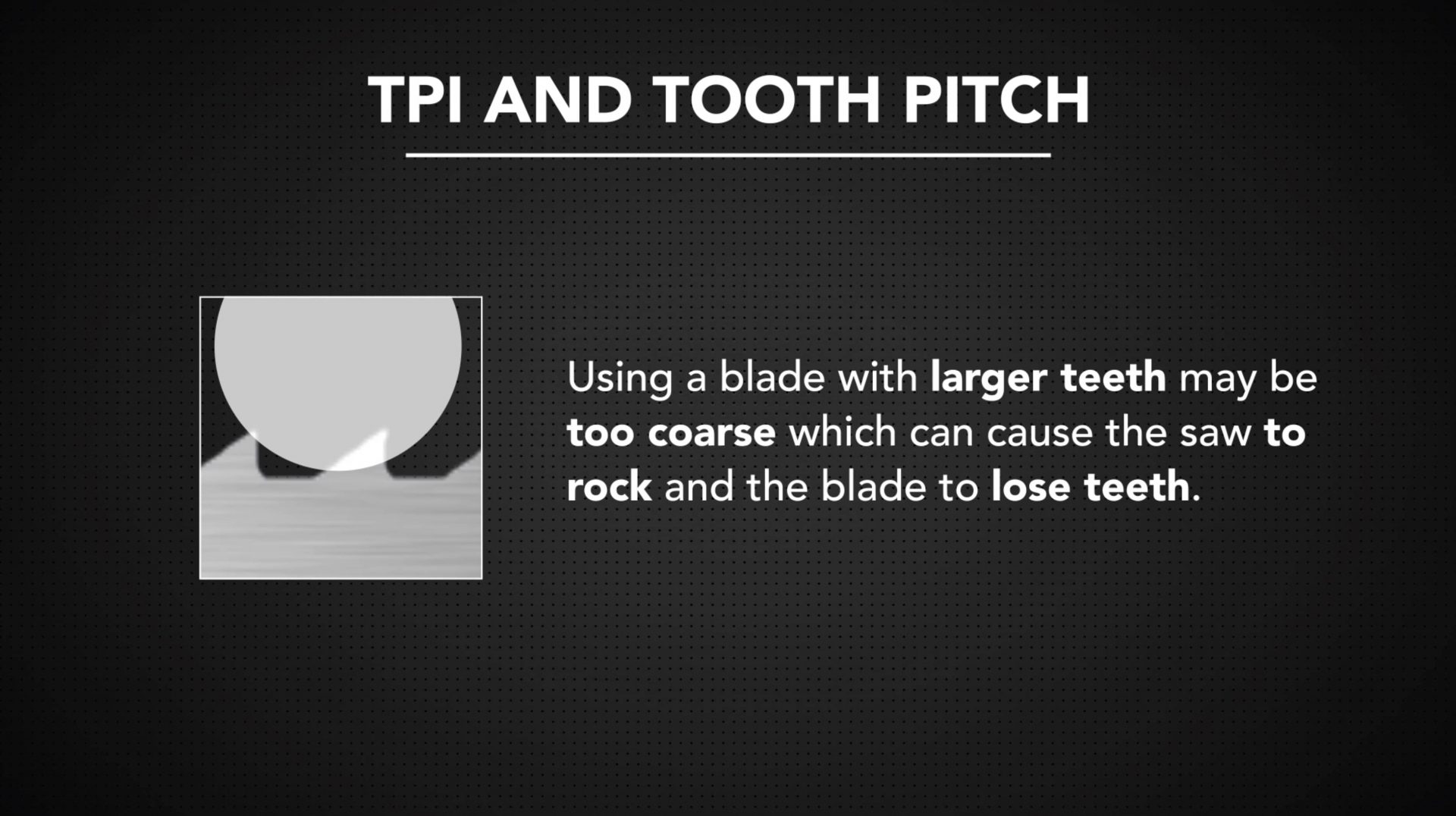 TPI AND TOOTH PITCH

Using a blade with larger teeth may be too coarse which can cause the saw to rock and the blade to lose teeth.